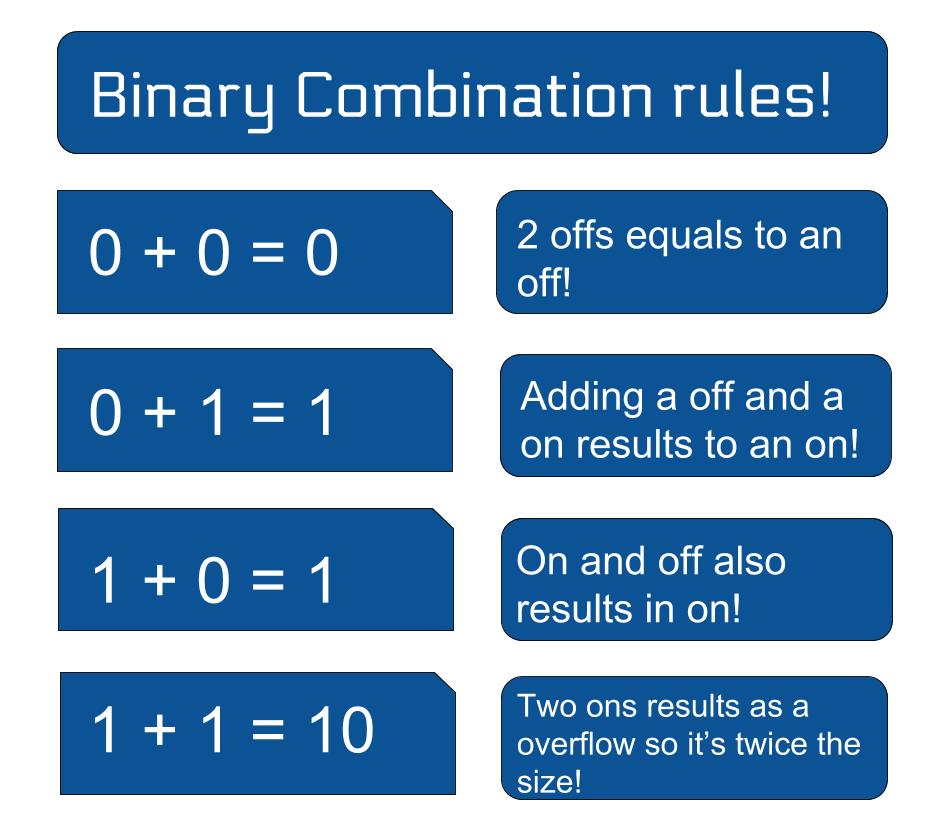 Binary Combination rules!

$0 + 0 = 0$

2 offs equals to an off!

$0 + 1 = 1$

Adding a off and a on results to an on!

$1 + 0 = 1$

On and off also results in on!

$1 + 1 = 10$

Two ons results as a overflow so it's twice the size!